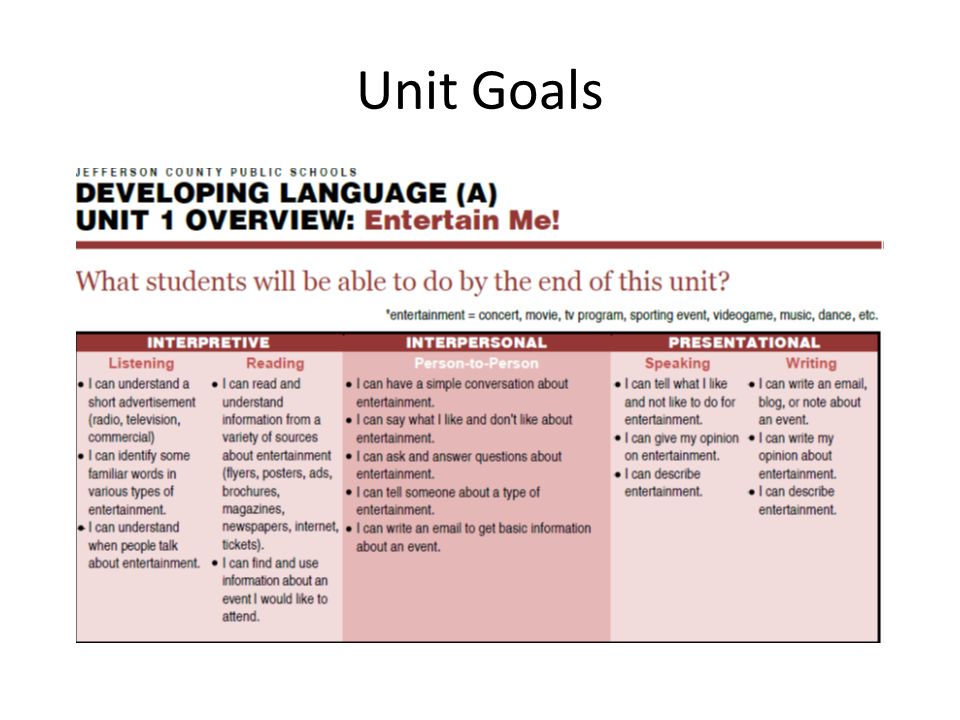 Unit Goals

JEFFERSON COUNTY PUBLIC SCHOOLS
DEVELOPING LANGUAGE (A)
UNIT 1 OVERVIEW: Entertain Me!

What students will be able to do by the end of this unit?

*entertainment = concert, movie, tv program, sporting event, videogame, music, dance, etc.

| INTERPRETIVE | | INTERPERSONAL | PRESENTATIONAL | |
|---|---|---|---|---|
| Listening | Reading | Person-to-Person | Speaking | Writing |
| • I can understand a short advertisement (radio, television, commercial) • I can identify some familiar words in various types of entertainment. • I can understand when people talk about entertainment. | • I can read and understand information from a variety of sources about entertainment (flyers, posters, ads, brochures, magazines, newspapers, internet, tickets). • I can find and use information about an event I would like to attend. | • I can have a simple conversation about entertainment. • I can say what I like and don't like about entertainment. • I can ask and answer questions about entertainment. • I can tell someone about a type of entertainment. • I can write an email to get basic information about an event. | • I can tell what I like and not like to do for entertainment. • I can give my opinion on entertainment. • I can describe entertainment. | • I can write an email, blog, or note about an event. • I can write my opinion about entertainment. • I can describe entertainment. |